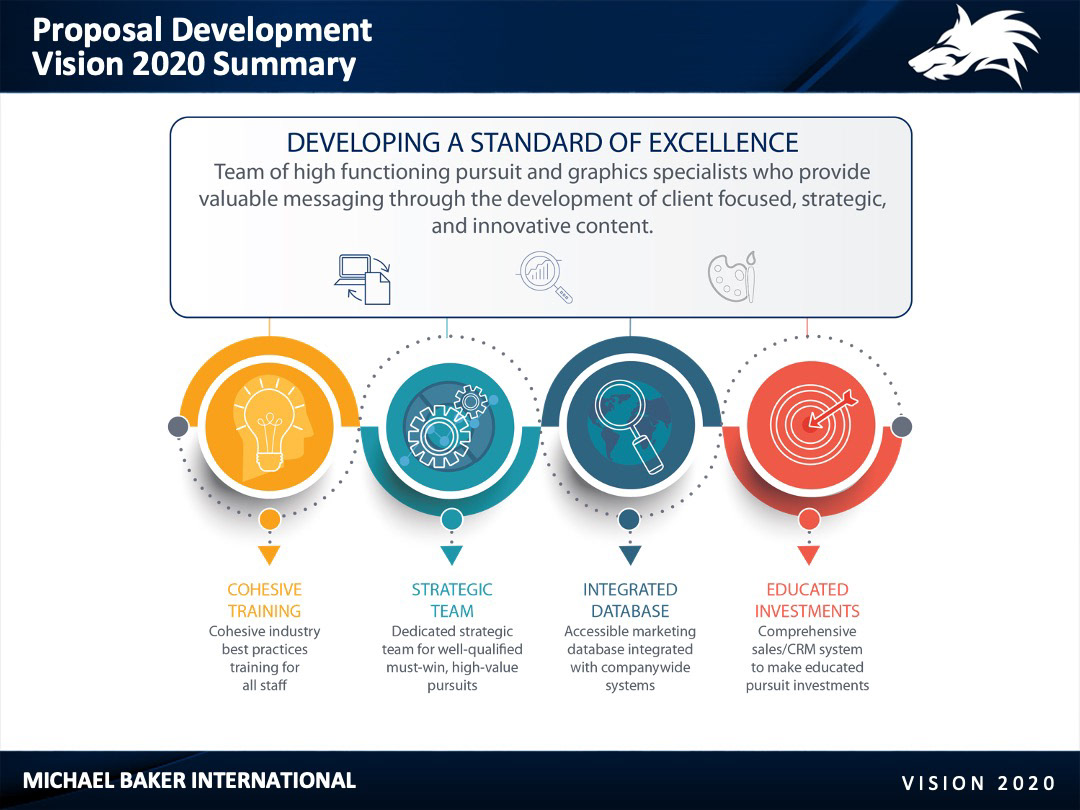 Proposal Development
Vision 2020 Summary

DEVELOPING A STANDARD OF EXCELLENCE
Team of high functioning pursuit and graphics specialists who provide valuable messaging through the development of client focused, strategic, and innovative content.

COHESIVE TRAINING
Cohesive industry best practices training for all staff

STRATEGIC TEAM
Dedicated strategic team for well-qualified must-win, high-value pursuits

INTEGRATED DATABASE
Accessible marketing database integrated with companywide systems

EDUCATED INVESTMENTS
Comprehensive sales/CRM system to make educated pursuit investments

MICHAEL BAKER INTERNATIONAL

VISION 2020